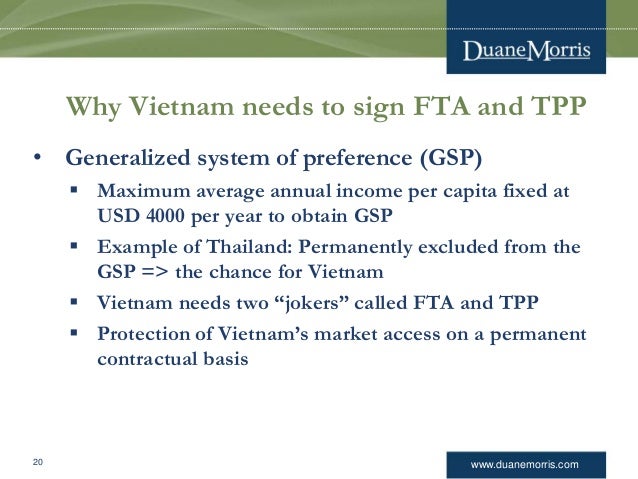 DuaneMorris

Why Vietnam needs to sign FTA and TPP

• Generalized system of preference (GSP)

▪ Maximum average annual income per capita fixed at USD 4000 per year to obtain GSP

▪ Example of Thailand: Permanently excluded from the GSP => the chance for Vietnam

▪ Vietnam needs two “jokers” called FTA and TPP

▪ Protection of Vietnam’s market access on a permanent contractual basis

20

www.duanemorris.com